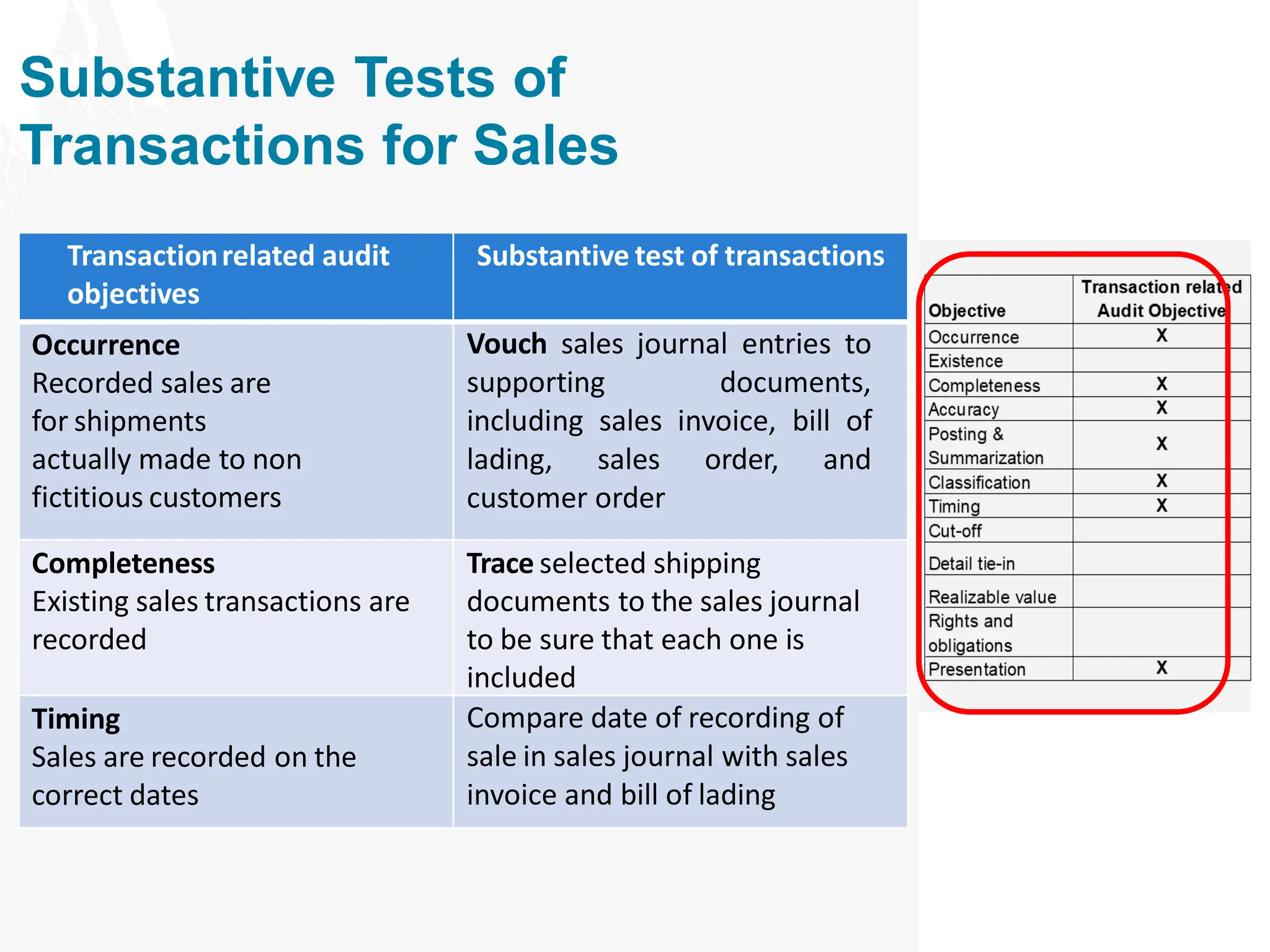 Substantive Tests of Transactions for Sales

| Transaction related audit objectives | Substantive test of transactions |
|---|---|
| **Occurrence** Recorded sales are for shipments actually made to non fictitious customers | **Vouch** sales journal entries to supporting documents, including sales invoice, bill of lading, sales order, and customer order |
| **Completeness** Existing sales transactions are recorded | **Trace** selected shipping documents to the sales journal to be sure that each one is included |
| **Timing** Sales are recorded on the correct dates | Compare date of recording of sale in sales journal with sales invoice and bill of lading |

| Objective | Transaction related Audit Objective |
|---|---|
| Occurrence | X |
| Existence | |
| Completeness | X |
| Accuracy | X |
| Posting & Summarization | X |
| Classification | X |
| Timing | X |
| Cut-off | |
| Detail tie-in | |
| Realizable value | |
| Rights and obligations | |
| Presentation | X |